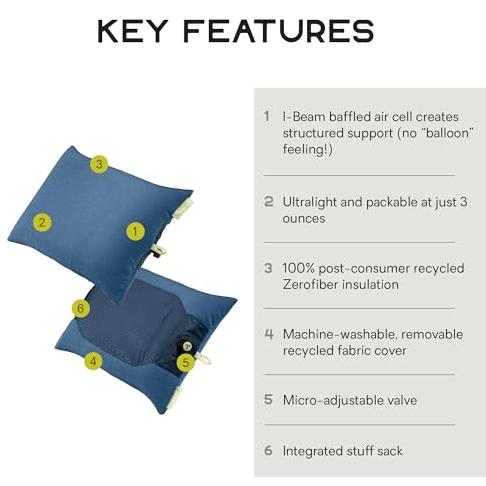 KEY FEATURES

3

2

1

6

4

5

1 I-Beam baffled air cell creates structured support (no "balloon" feeling!)

2 Ultralight and packable at just 3 ounces

3 100% post-consumer recycled Zerofiber insulation

4 Machine-washable, removable recycled fabric cover

5 Micro-adjustable valve

6 Integrated stuff sack